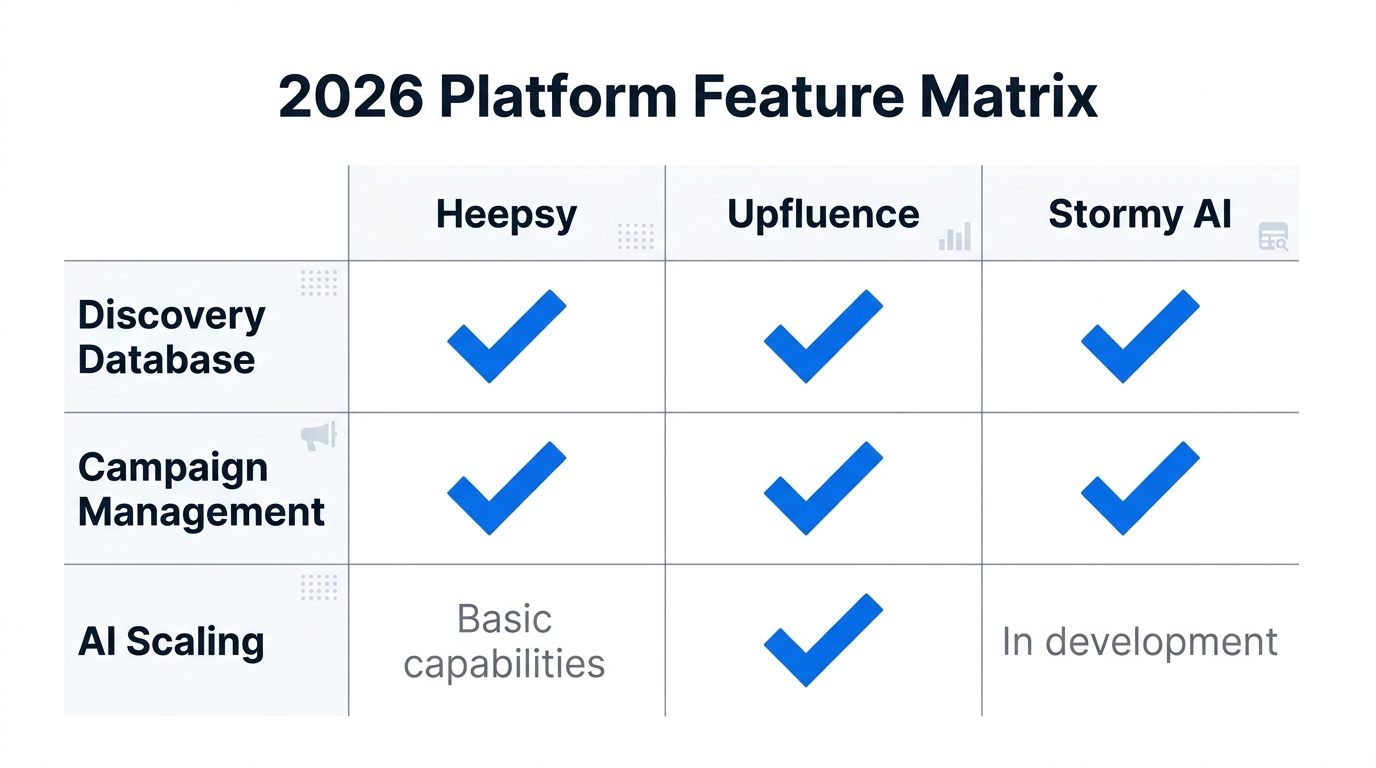 2026 Platform Feature Matrix

| | Heepsy | Upfluence | Stormy AI |
|---|---|---|---|
| Discovery Database | ✓ | ✓ | ✓ |
| Campaign Management | ✓ | ✓ | ✓ |
| AI Scaling | Basic capabilities | ✓ | In development |